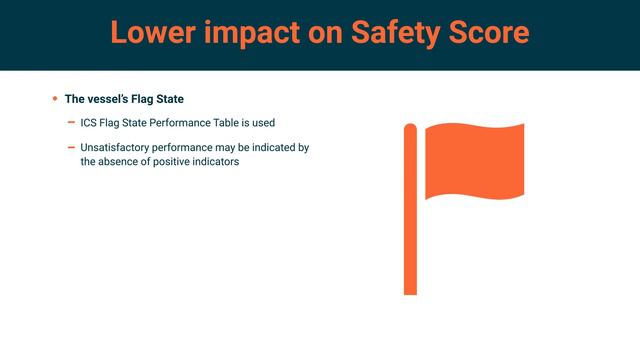 Lower impact on Safety Score

• The vessel's Flag State

– ICS Flag State Performance Table is used

– Unsatisfactory performance may be indicated by the absence of positive indicators